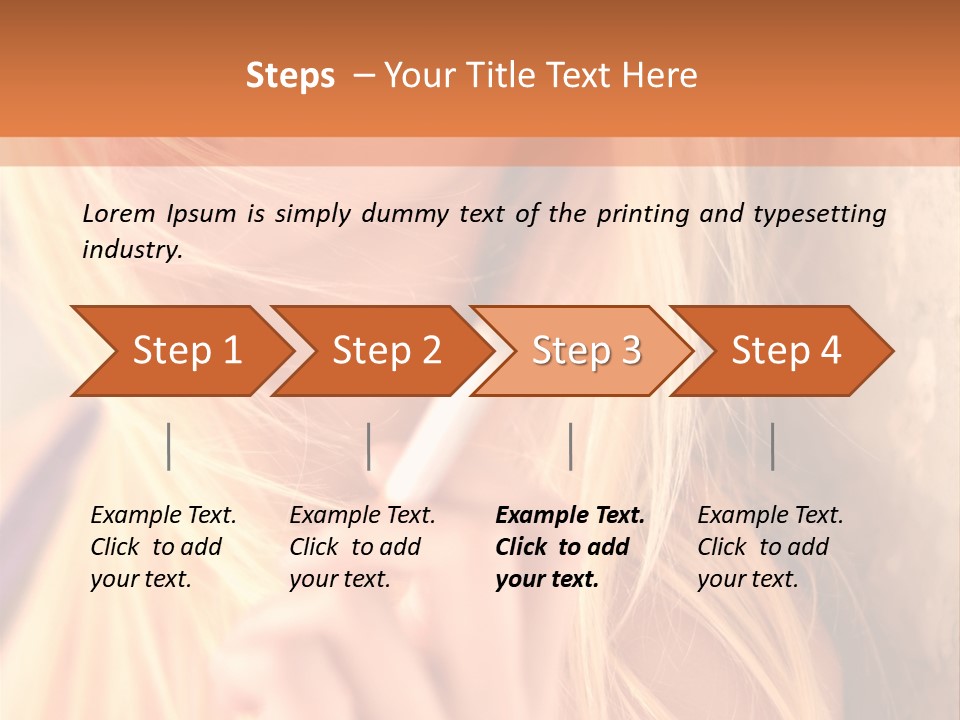 Steps – Your Title Text Here

Lorem Ipsum is simply dummy text of the printing and typesetting industry.

Step 1

Step 2

Step 3

Step 4

Example Text. Click to add your text.

Example Text. Click to add your text.

Example Text. Click to add your text.

Example Text. Click to add your text.